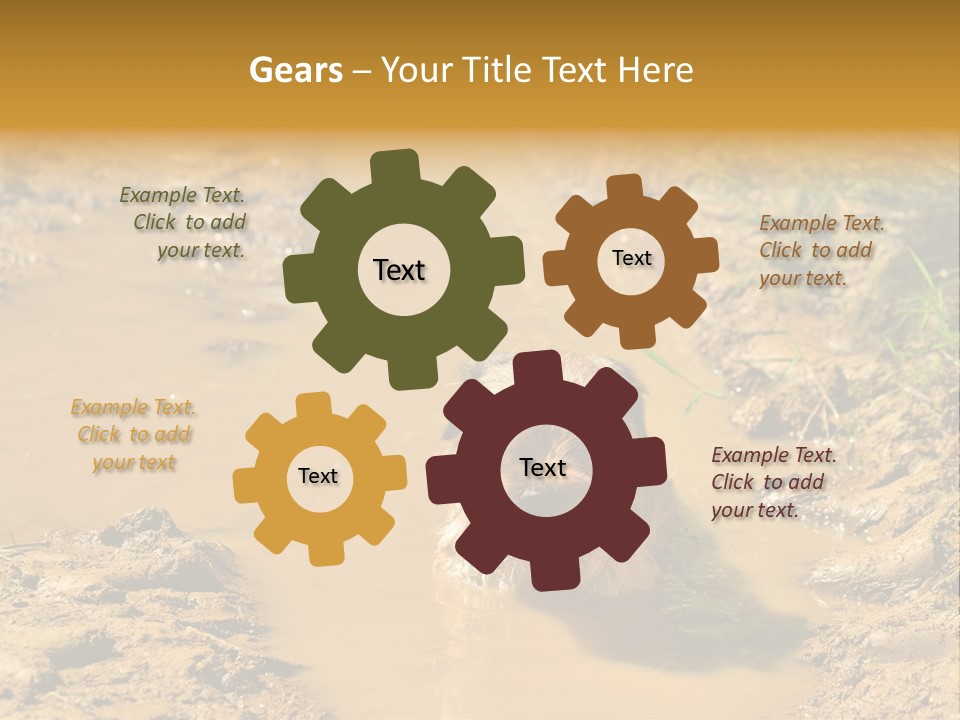 Gears – Your Title Text Here

Example Text. Click to add your text.

Text

Text

Example Text. Click to add your text.

Example Text. Click to add your text

Text

Text

Example Text. Click to add your text.